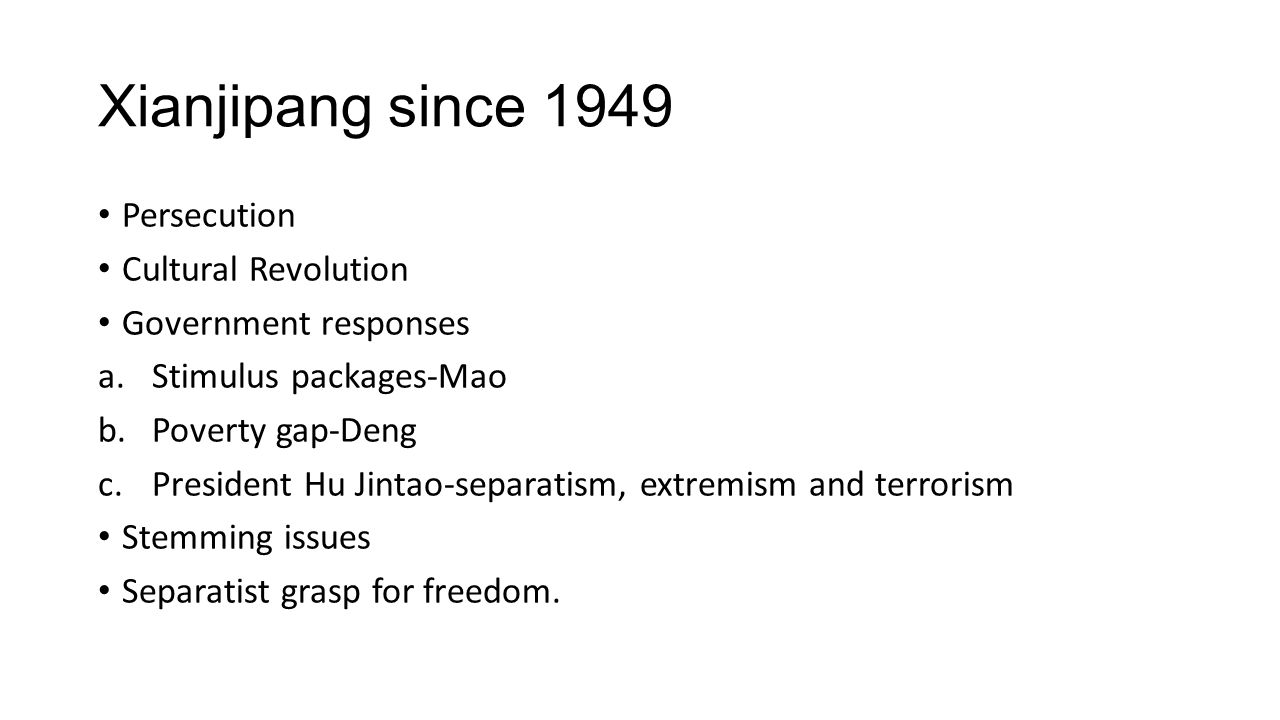 Xianjipang since 1949

• Persecution
• Cultural Revolution
• Government responses
a. Stimulus packages-Mao
b. Poverty gap-Deng
c. President Hu Jintao-separatism, extremism and terrorism
• Stemming issues
• Separatist grasp for freedom.